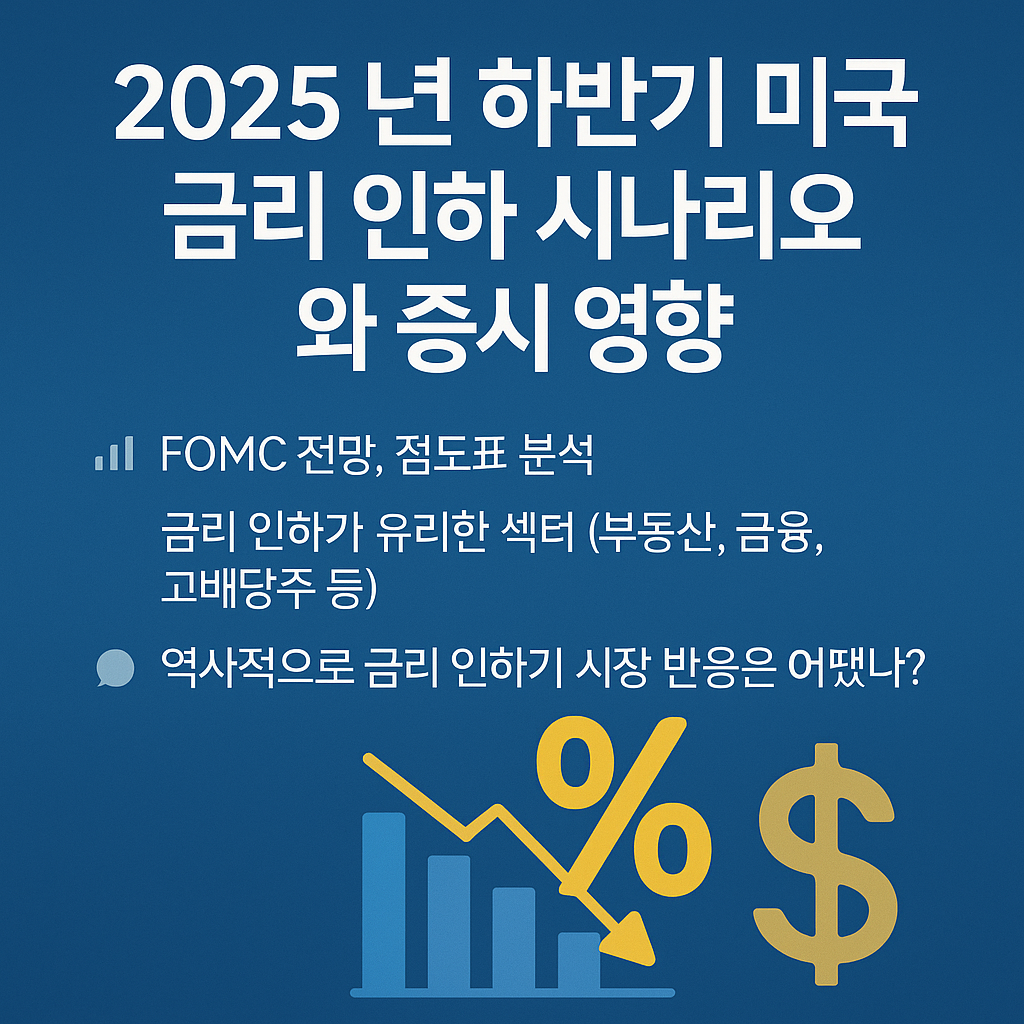 2025 년 하반기 미국 금리 인하 시나리오 와 증시 영향

FOMC 전망, 점도표 분석

금리 인하가 유리한 섹터 (부동산, 금융, 고배당주 등)

역사적으로 금리 인하기 시장 반응은 어땠나?

%

$